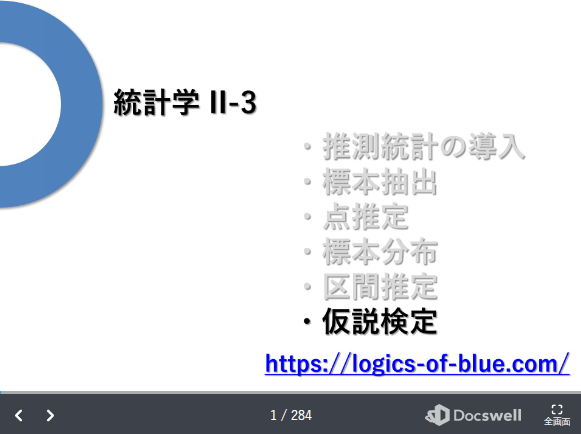 統計学 II-3

・推測統計の導入
・標本抽出
・点推定
・標本分布
・区間推定
・仮説検定

https://logics-of-blue.com/

1 / 284

Docswell

全画面